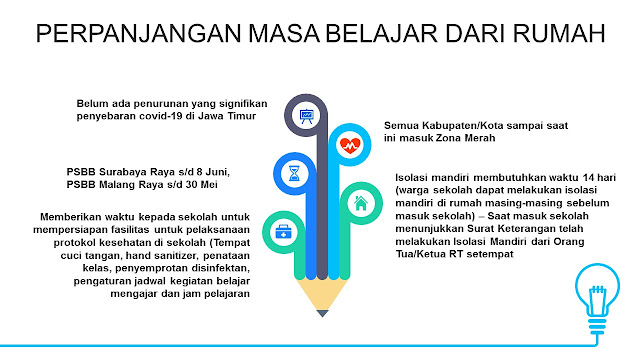 PERPANJANGAN MASA BELAJAR DARI RUMAH

Belum ada penurunan yang signifikan penyebaran covid-19 di Jawa Timur

PSBB Surabaya Raya s/d 8 Juni,
PSBB Malang Raya s/d 30 Mei

Memberikan waktu kepada sekolah untuk mempersiapan fasilitas untuk pelaksanaan protokol kesehatan di sekolah (Tempat cuci tangan, hand sanitizer, penataan kelas, penyemprotan disinfektan, pengaturan jadwal kegiatan belajar mengajar dan jam pelajaran

Semua Kabupaten/Kota sampai saat ini masuk Zona Merah

Isolasi mandiri membutuhkan waktu 14 hari (warga sekolah dapat melakukan isolasi mandiri di rumah masing-masing sebelum masuk sekolah) – Saat masuk sekolah menunjukkan Surat Keterangan telah melakukan Isolasi Mandiri dari Orang Tua/Ketua RT setempat